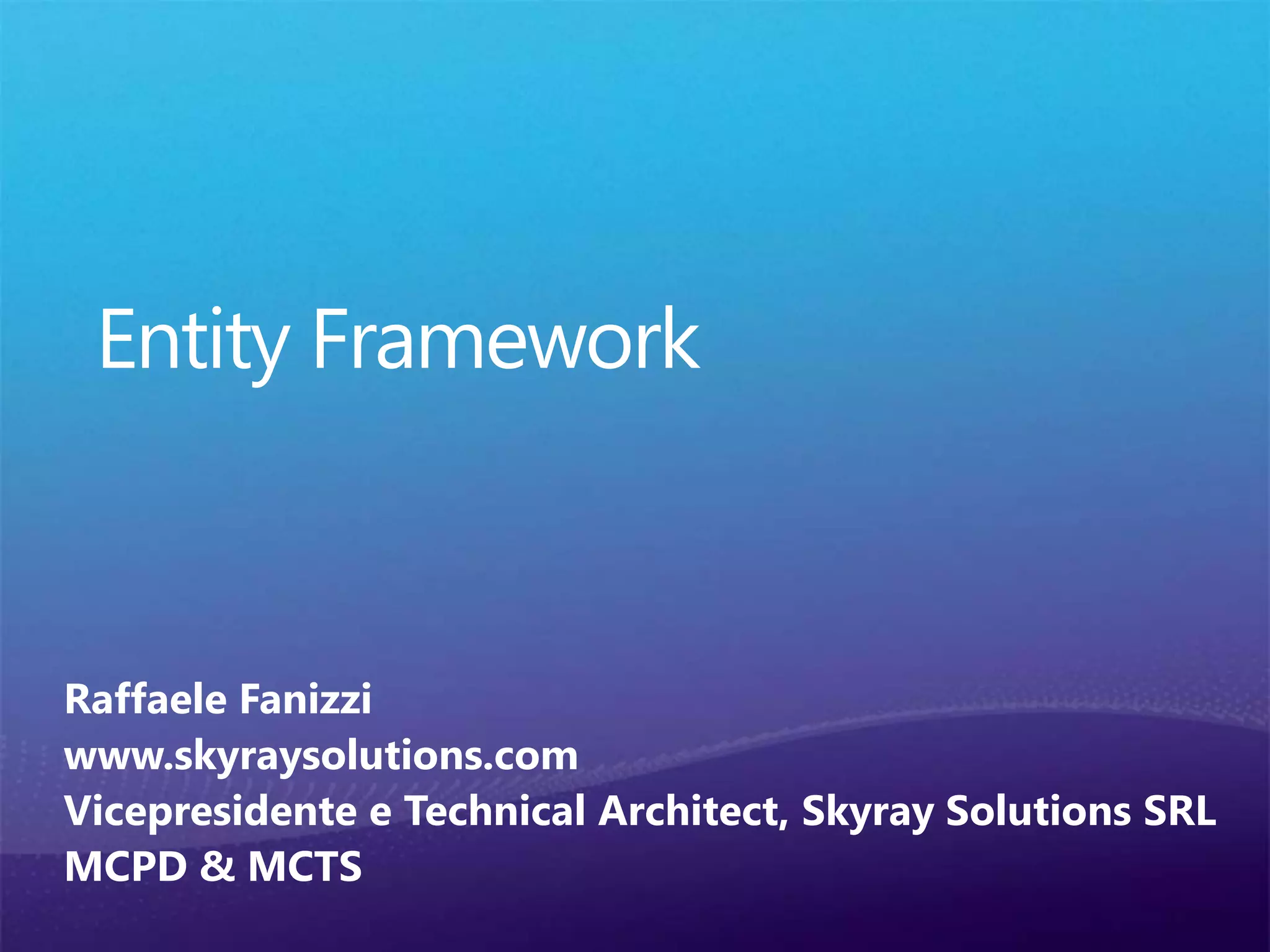 Entity Framework

Raffaele Fanizzi
www.skyraysolutions.com
Vicepresidente e Technical Architect, Skyray Solutions SRL
MCPD & MCTS